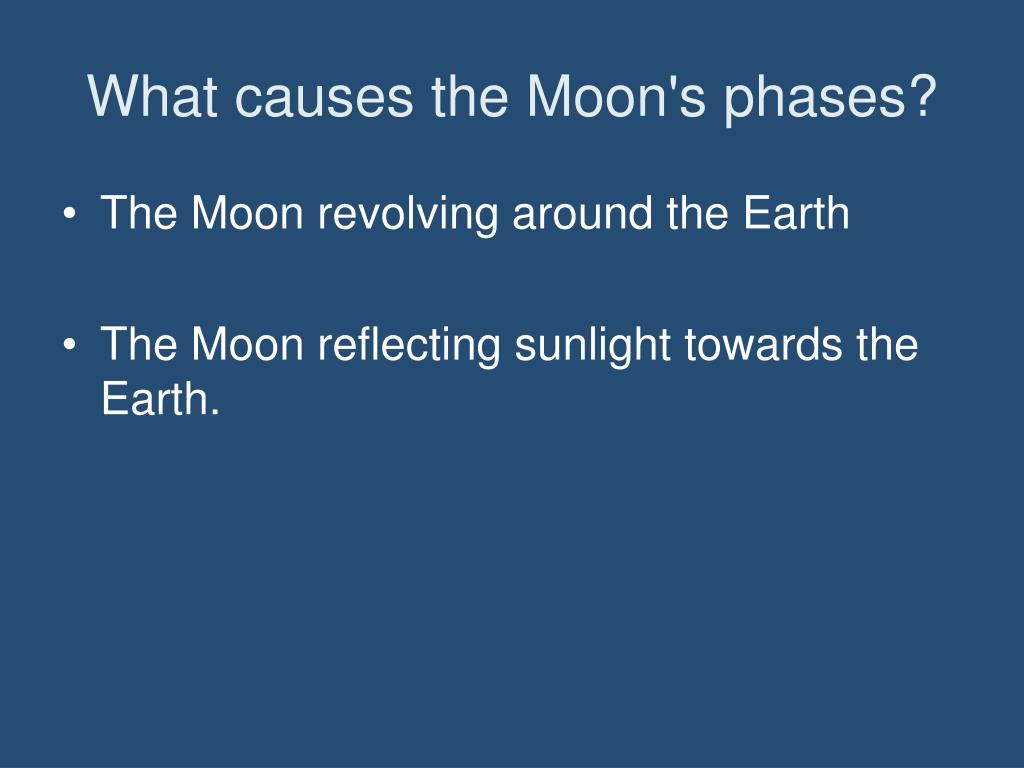 What causes the Moon's phases?

• The Moon revolving around the Earth

• The Moon reflecting sunlight towards the Earth.